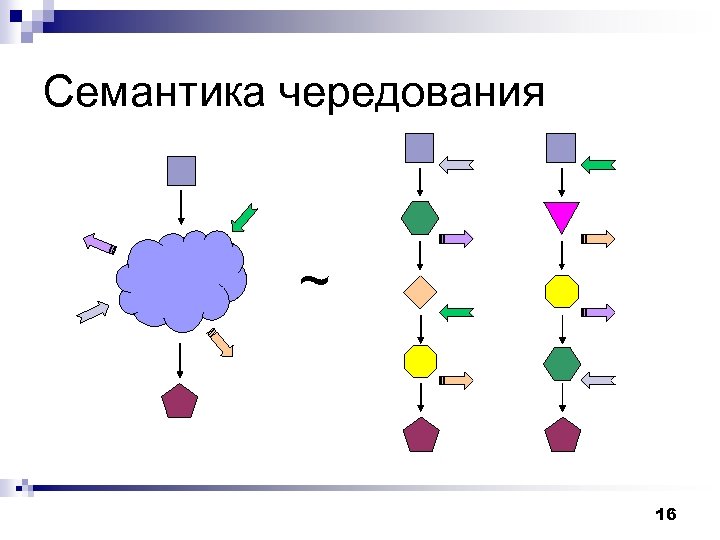 Семантика чередования

~

16